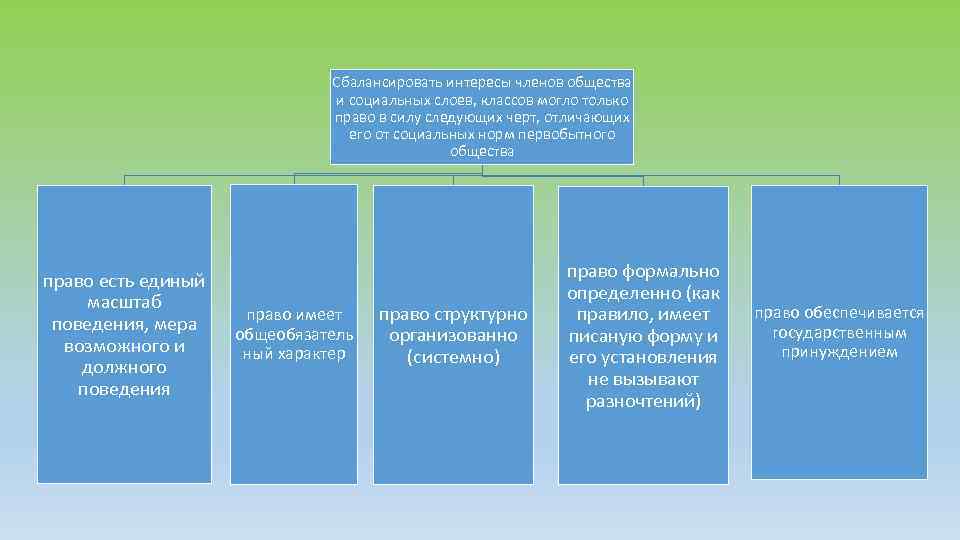 Сбалансировать интересы членов общества и социальных слоев, классов могло только право в силу следующих черт, отличающих его от социальных норм первобытного общества

право есть единый масштаб поведения, мера возможного и должного поведения

право имеет общеобязательный характер

право структурно организованно (системно)

право формально определенно (как правило, имеет писаную форму и его установления не вызывают разночтений)

право обеспечивается государственным принуждением